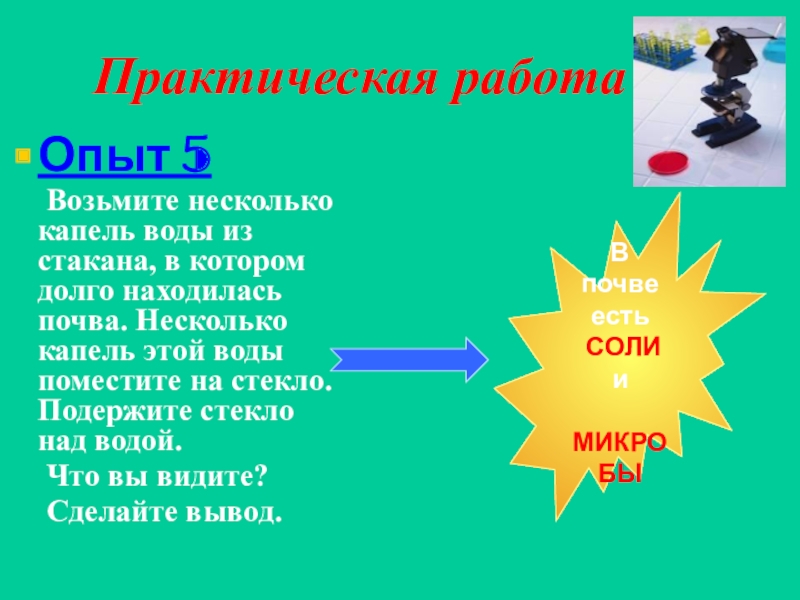 Практическая работа

Опыт 5

Возьмите несколько капель воды из стакана, в котором долго находилась почва. Несколько капель этой воды поместите на стекло. Подержите стекло над водой.

Что вы видите?

Сделайте вывод.

В почве есть СОЛИ и

МИКРОБЫ